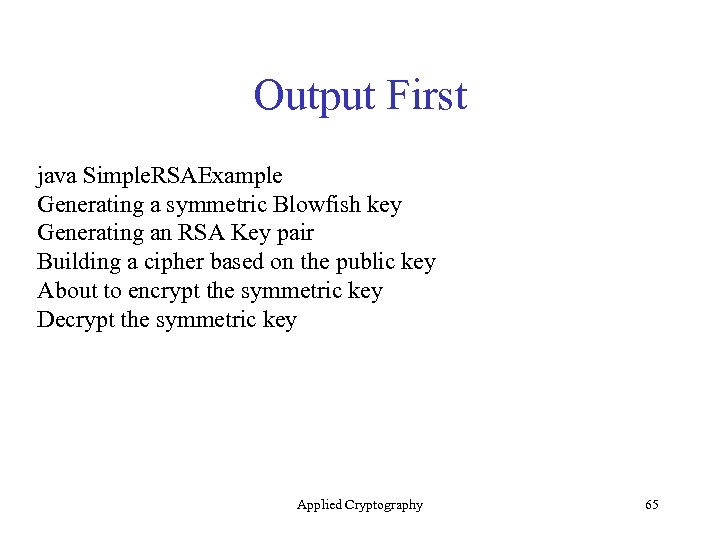 Output First

java SimpleRSAExample
Generating a symmetric Blowfish key
Generating an RSA Key pair
Building a cipher based on the public key
About to encrypt the symmetric key
Decrypt the symmetric key

Applied Cryptography

65